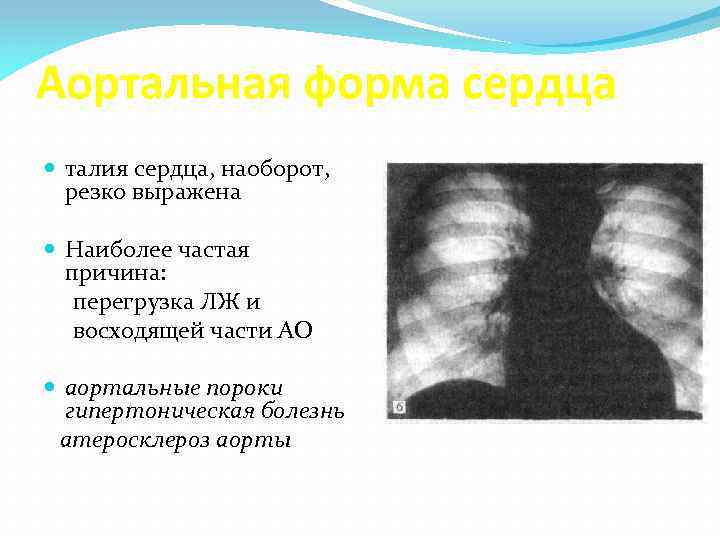 Аортальная форма сердца

талия сердца, наоборот, резко выражена

Наиболее частая причина:
перегрузка ЛЖ и восходящей части АО

аортальные пороки
гипертоническая болезнь
атеросклероз аорты

б